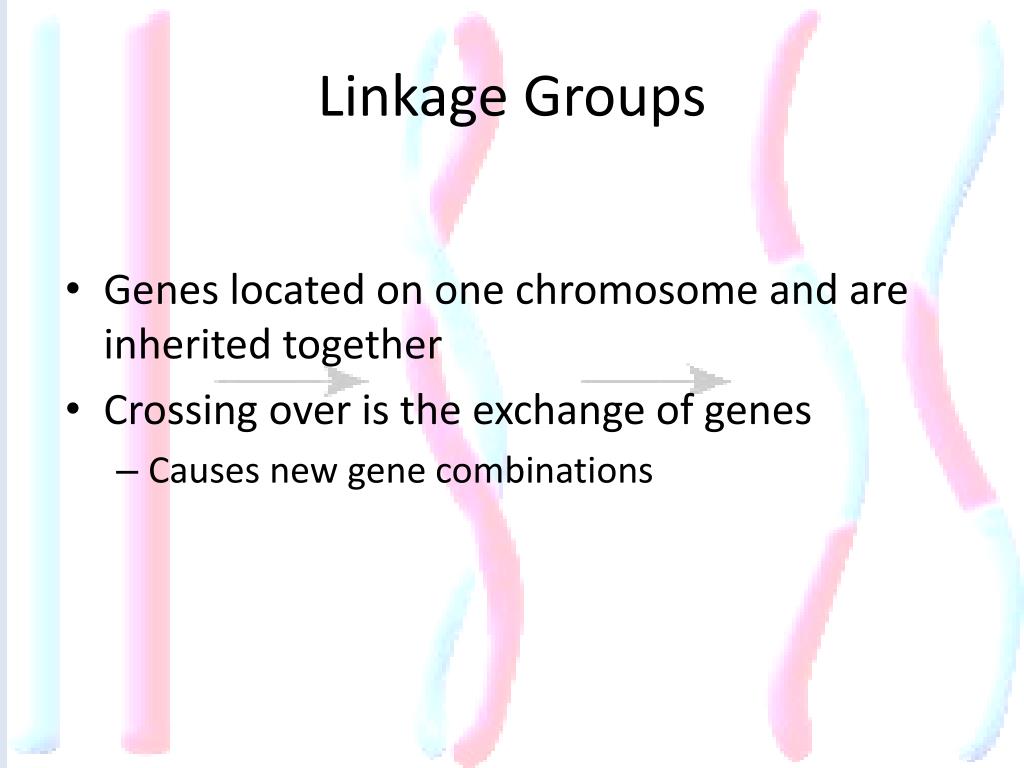 Linkage Groups

• Genes located on one chromosome and are inherited together
• Crossing over is the exchange of genes
– Causes new gene combinations